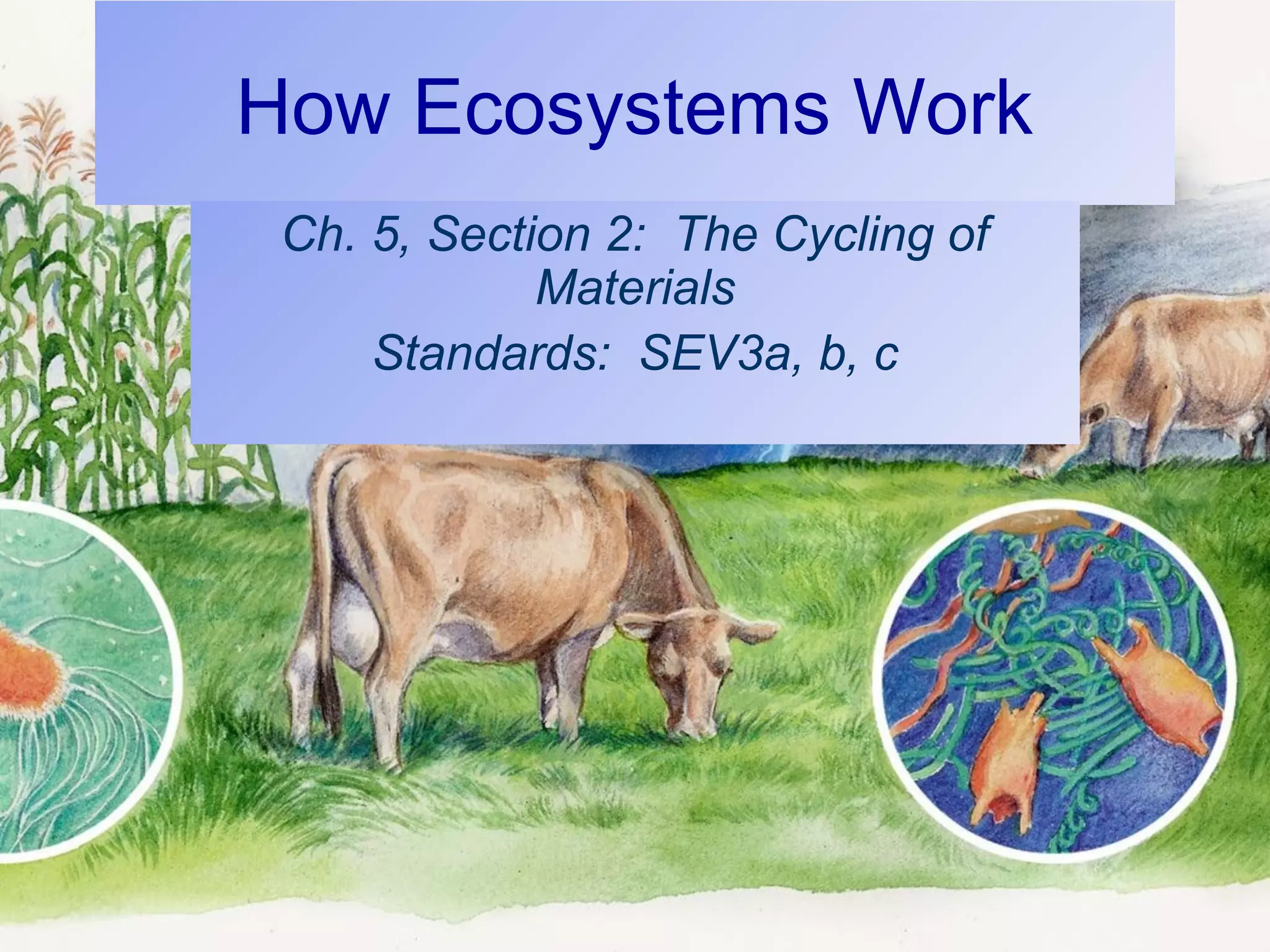 How Ecosystems Work

Ch. 5, Section 2: The Cycling of Materials

Standards: SEV3a, b, c